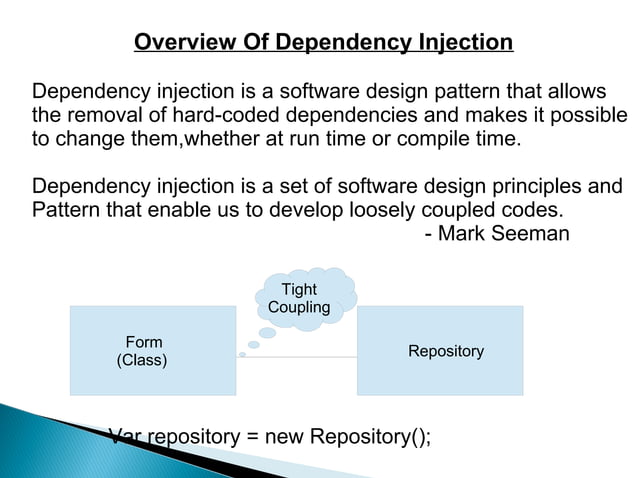 Overview Of Dependency Injection

Dependency injection is a software design pattern that allows the removal of hard-coded dependencies and makes it possible to change them,whether at run time or compile time.

Dependency injection is a set of software design principles and Pattern that enable us to develop loosely coupled codes.
- Mark Seeman

Tight Coupling

Form (Class)

Repository

Var repository = new Repository();